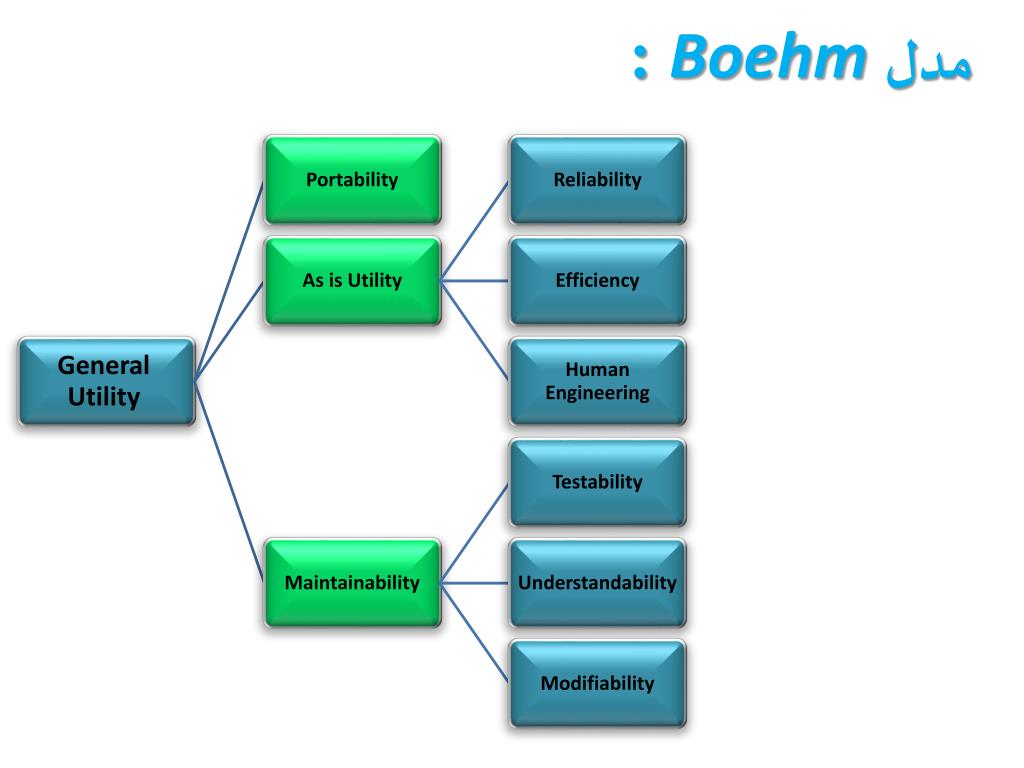 مدل Boehm :

General Utility

Portability

As is Utility

Maintainability

Reliability

Efficiency

Human Engineering

Testability

Understandability

Modifiability